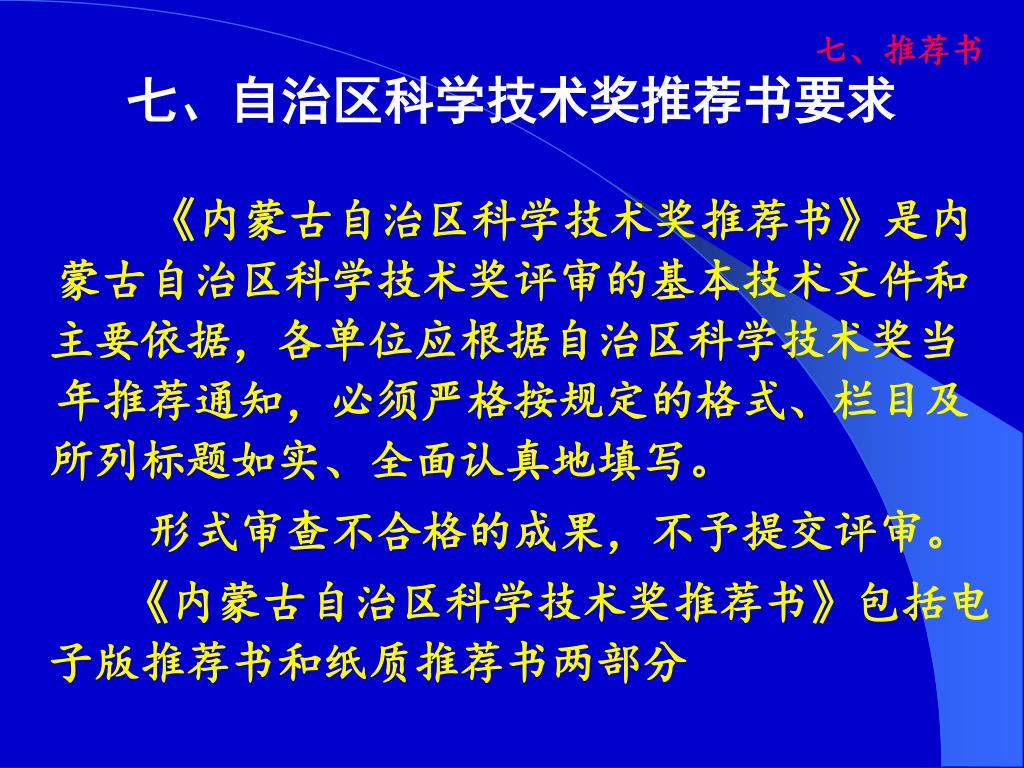 七、推荐书

七、自治区科学技术奖推荐书要求

《内蒙古自治区科学技术奖推荐书》是内蒙古自治区科学技术奖评审的基本技术文件和主要依据，各单位应根据自治区科学技术奖当年推荐通知，必须严格按规定的格式、栏目及所列标题如实、全面认真地填写。

形式审查不合格的成果，不予提交评审。

《内蒙古自治区科学技术奖推荐书》包括电子版推荐书和纸质推荐书两部分